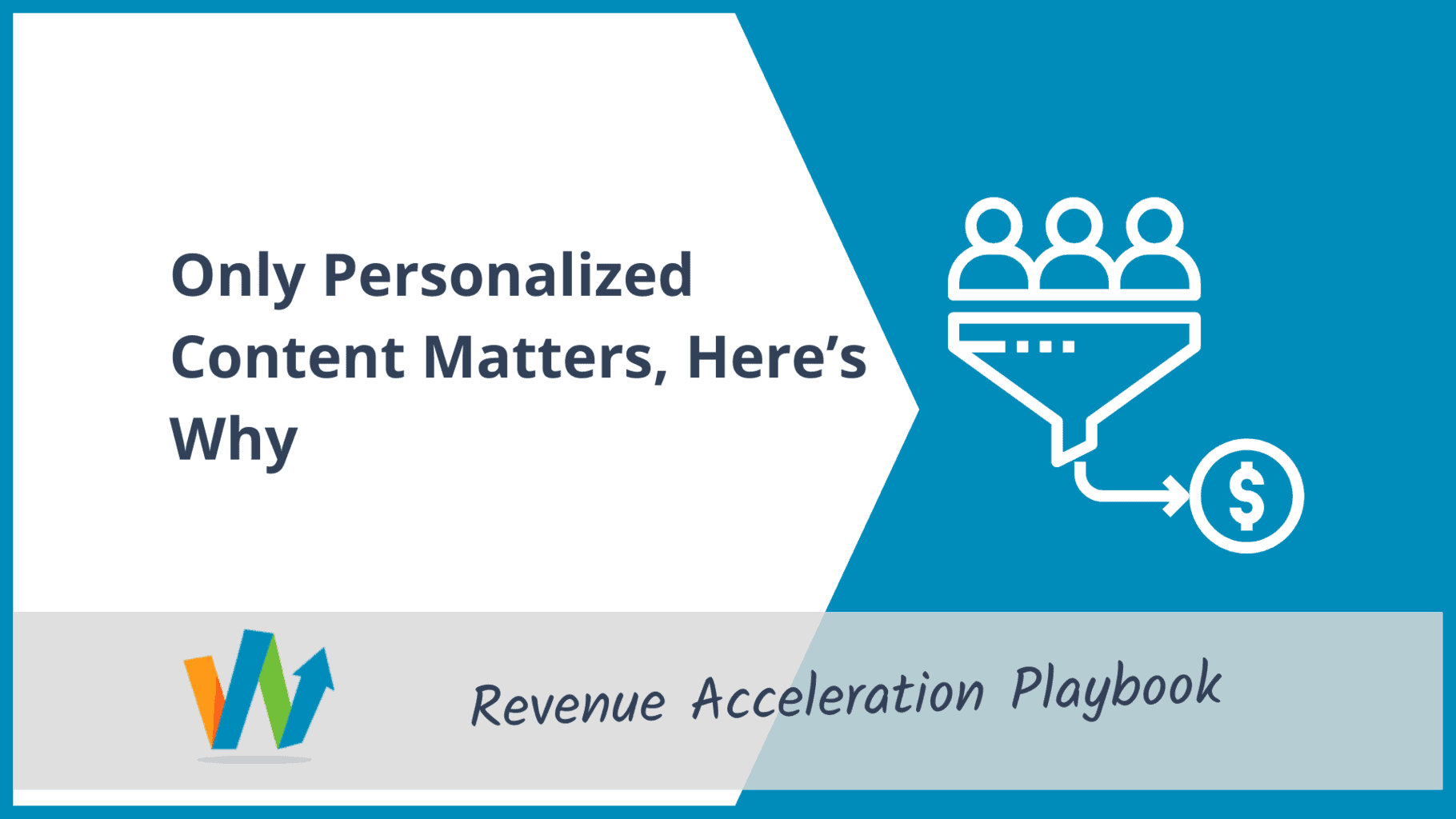 Only Personalized Content Matters, Here's Why

$

Revenue Acceleration Playbook